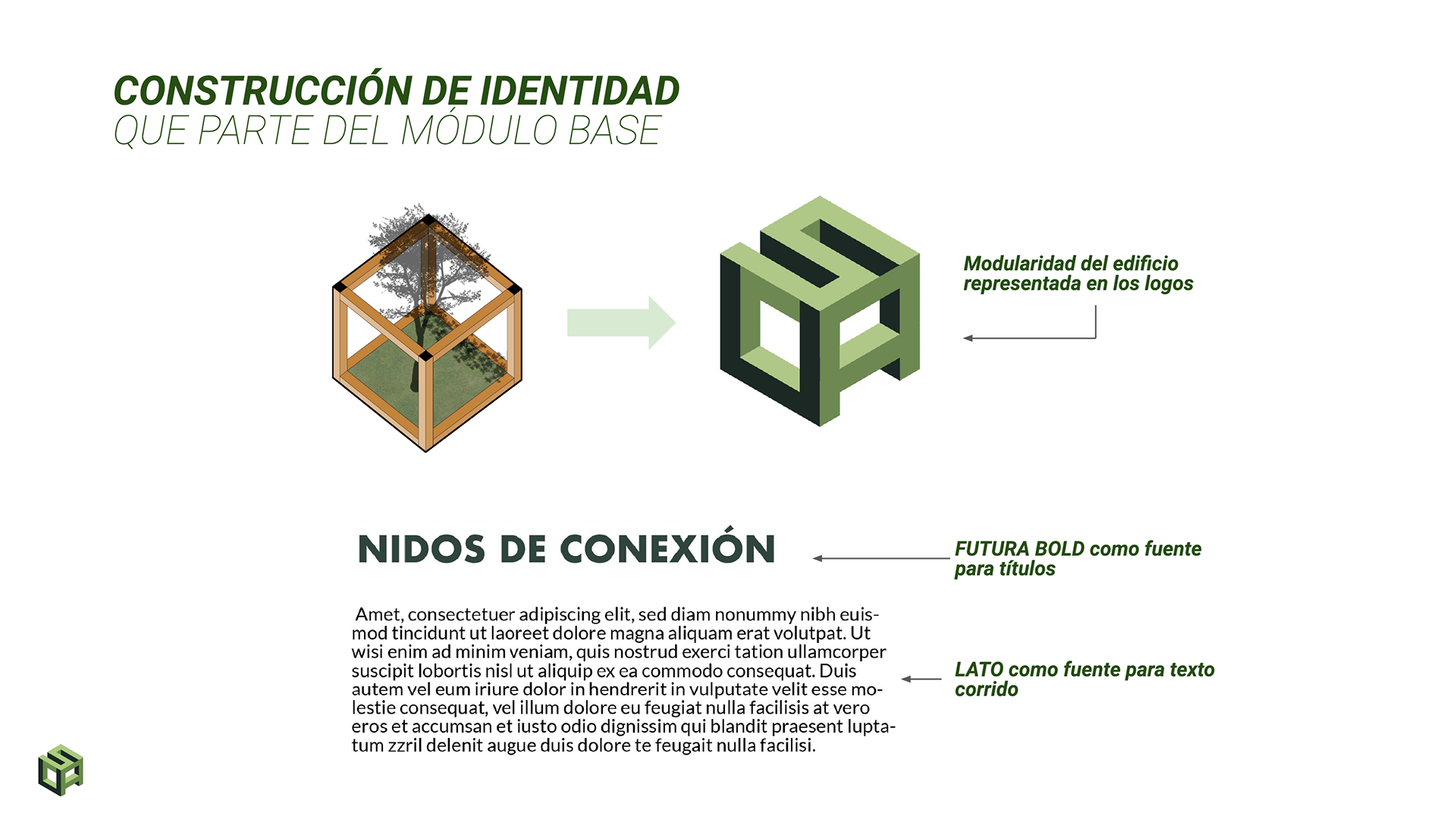 CONSTRUCCIÓN DE IDENTIDAD
QUE PARTE DEL MÓDULO BASE

Modularidad del edificio representada en los logos

NIDOS DE CONEXIÓN

FUTURA BOLD como fuente para títulos

Amet, consectetuer adipiscing elit, sed diam nonummy nibh euismod tincidunt ut laoreet dolore magna aliquam erat volutpat. Ut wisi enim ad minim veniam, quis nostrud exerci tation ullamcorper suscipit lobortis nisl ut aliquip ex ea commodo consequat. Duis autem vel eum iriure dolor in hendrerit in vulputate velit esse molestie consequat, vel illum dolore eu feugiat nulla facilisis at vero eros et accumsan et iusto odio dignissim qui blandit praesent luptatum zzril delenit augue duis dolore te feugait nulla facilisi.

LATO como fuente para texto corrido